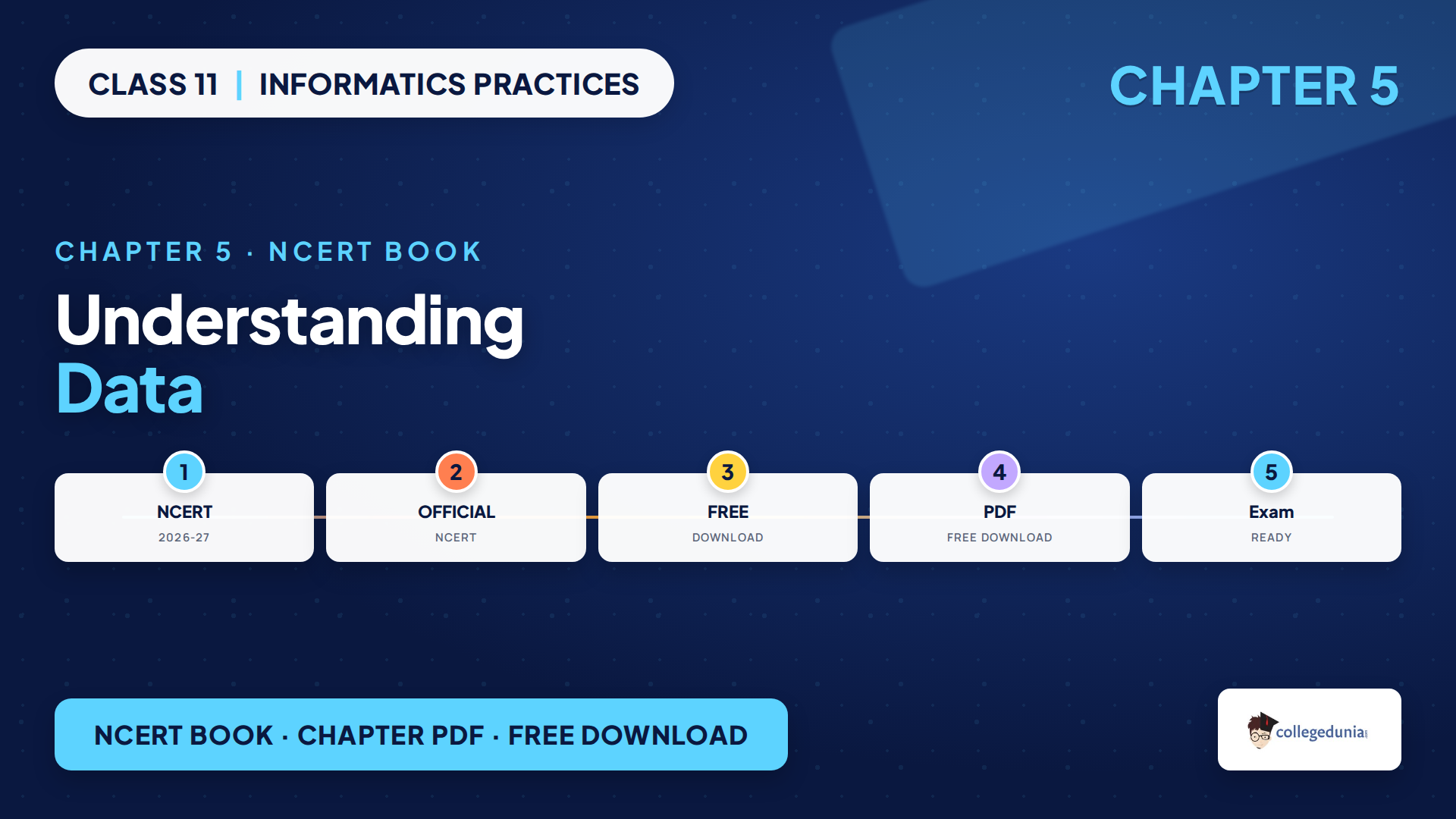 CLASS 11 | INFORMATICS PRACTICES

CHAPTER 5

CHAPTER 5 · NCERT BOOK

Understanding Data

1
NCERT
2026-27

2
OFFICIAL
NCERT

3
FREE
DOWNLOAD

4
PDF
FREE DOWNLOAD

5
Exam
READY

NCERT BOOK · CHAPTER PDF · FREE DOWNLOAD

collegedunia